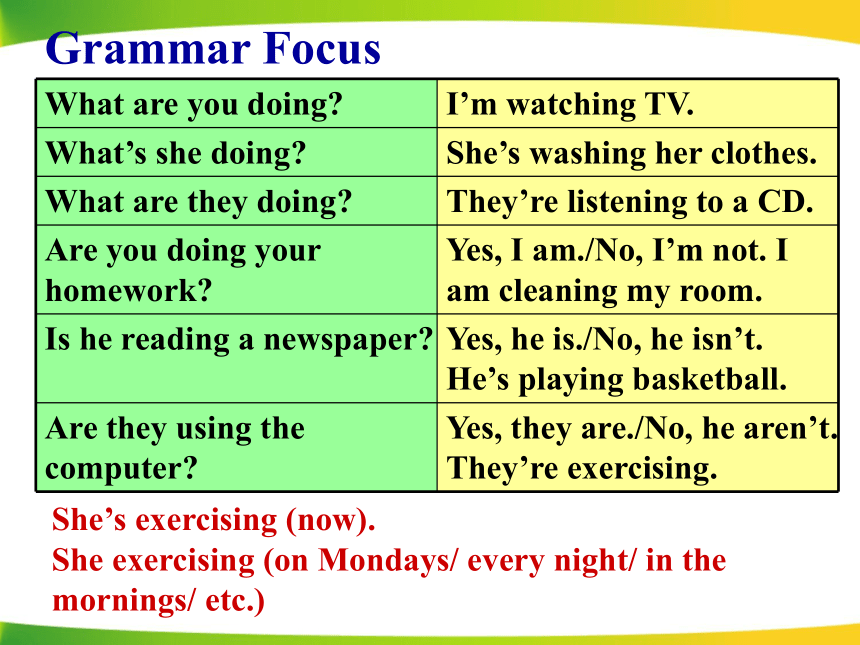 Grammar Focus

| What are you doing? | I’m watching TV. |
|---|---|
| What’s she doing? | She’s washing her clothes. |
| What are they doing? | They’re listening to a CD. |
| Are you doing your homework? | Yes, I am./No, I’m not. I am cleaning my room. |
| Is he reading a newspaper? | Yes, he is./No, he isn’t. He’s playing basketball. |
| Are they using the computer? | Yes, they are./No, he aren’t. They’re exercising. |

She’s exercising (now).
She exercising (on Mondays/ every night/ in the mornings/ etc.)